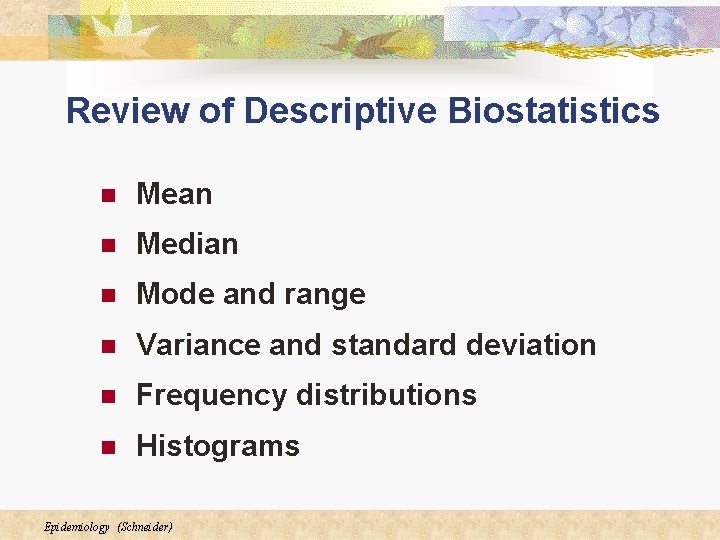 Review of Descriptive Biostatistics

• Mean
• Median
• Mode and range
• Variance and standard deviation
• Frequency distributions
• Histograms

Epidemiology (Schneider)